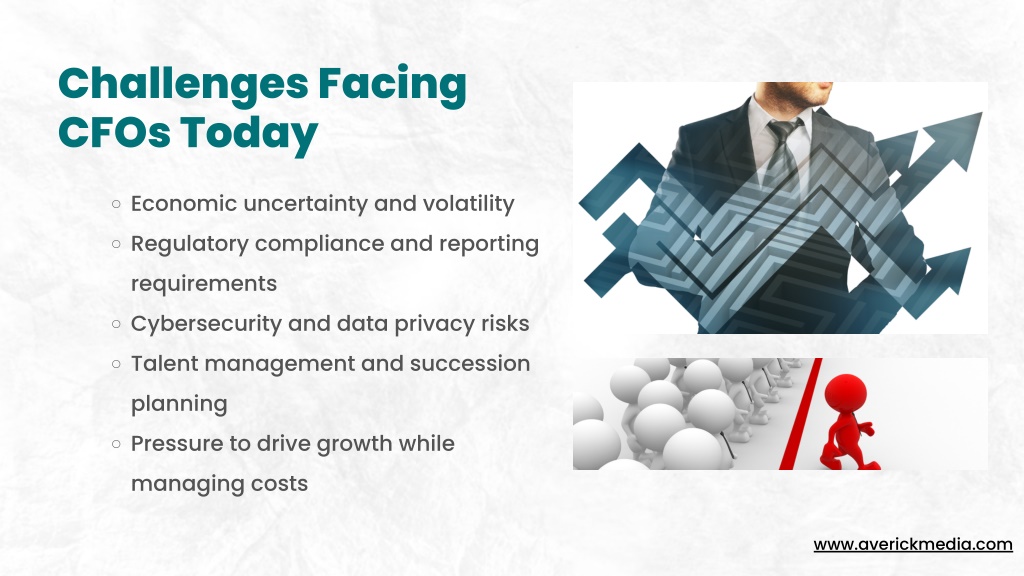 Challenges Facing CFOs Today

○ Economic uncertainty and volatility
○ Regulatory compliance and reporting requirements
○ Cybersecurity and data privacy risks
○ Talent management and succession planning
○ Pressure to drive growth while managing costs

www.averickmedia.com